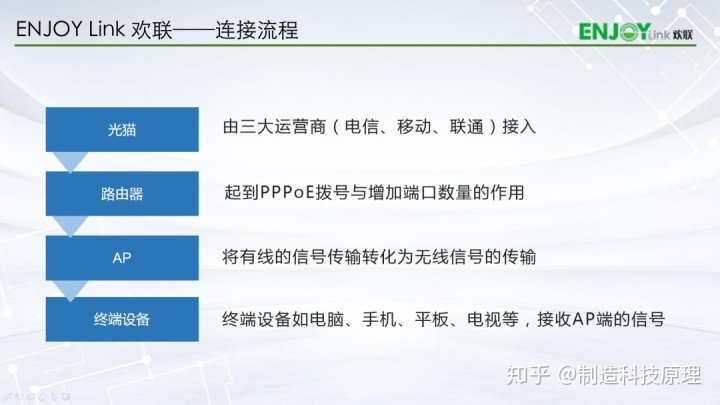 ENJOY Link 欢联——连接流程

ENJOY Link 欢联

光猫

由三大运营商（电信、移动、联通）接入

路由器

起到PPPoE拨号与增加端口数量的作用

AP

将有线的信号传输转化为无线信号的传输

终端设备

终端设备如电脑、手机、平板、电视等，接收AP端的信号

知乎 @制造科技原理